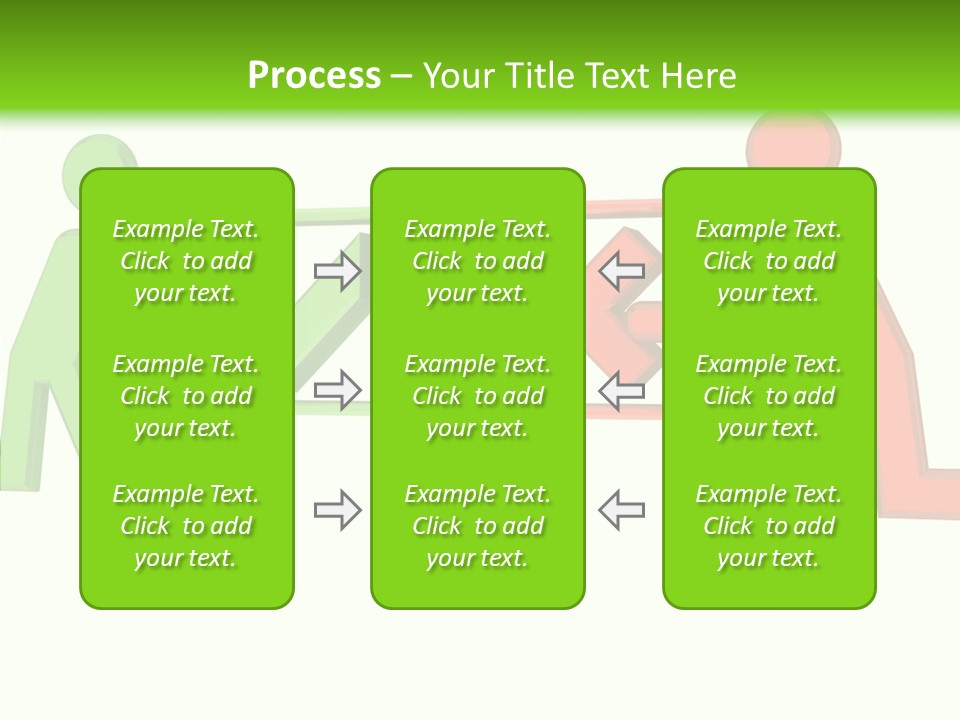 Process – Your Title Text Here

Example Text. Click to add your text.

Example Text. Click to add your text.

Example Text. Click to add your text.

Example Text. Click to add your text.

Example Text. Click to add your text.

Example Text. Click to add your text.

Example Text. Click to add your text.

Example Text. Click to add your text.

Example Text. Click to add your text.